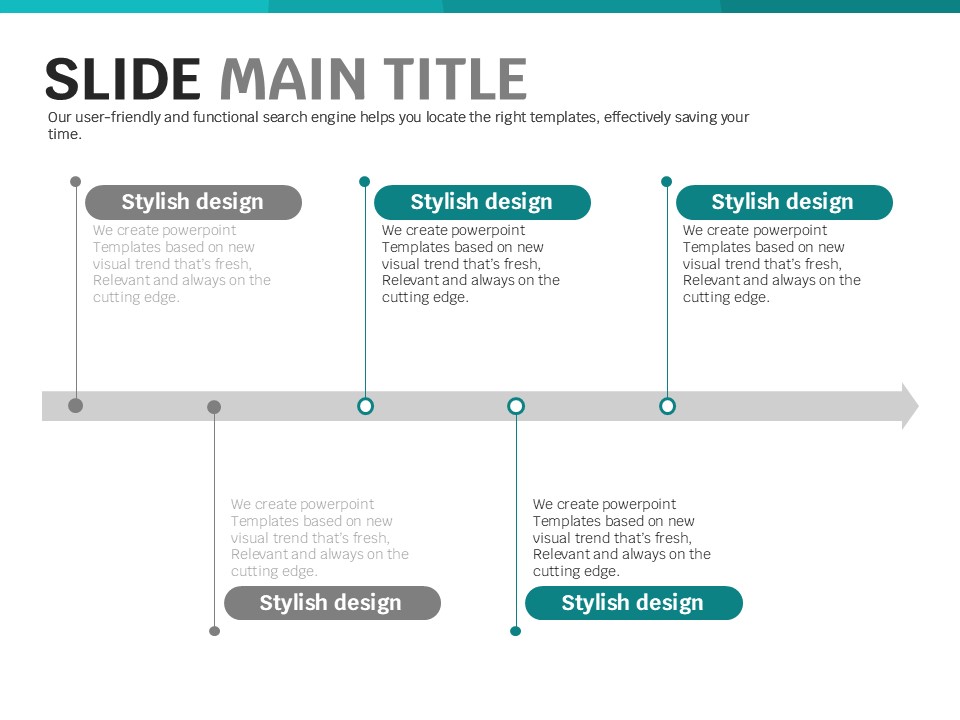 SLIDE MAIN TITLE

Our user-friendly and functional search engine helps you locate the right templates, effectively saving your time.

Stylish design

We create powerpoint Templates based on new visual trend that's fresh, Relevant and always on the cutting edge.

Stylish design

We create powerpoint Templates based on new visual trend that's fresh, Relevant and always on the cutting edge.

Stylish design

We create powerpoint Templates based on new visual trend that's fresh, Relevant and always on the cutting edge.

We create powerpoint Templates based on new visual trend that's fresh, Relevant and always on the cutting edge.

Stylish design

We create powerpoint Templates based on new visual trend that's fresh, Relevant and always on the cutting edge.

Stylish design